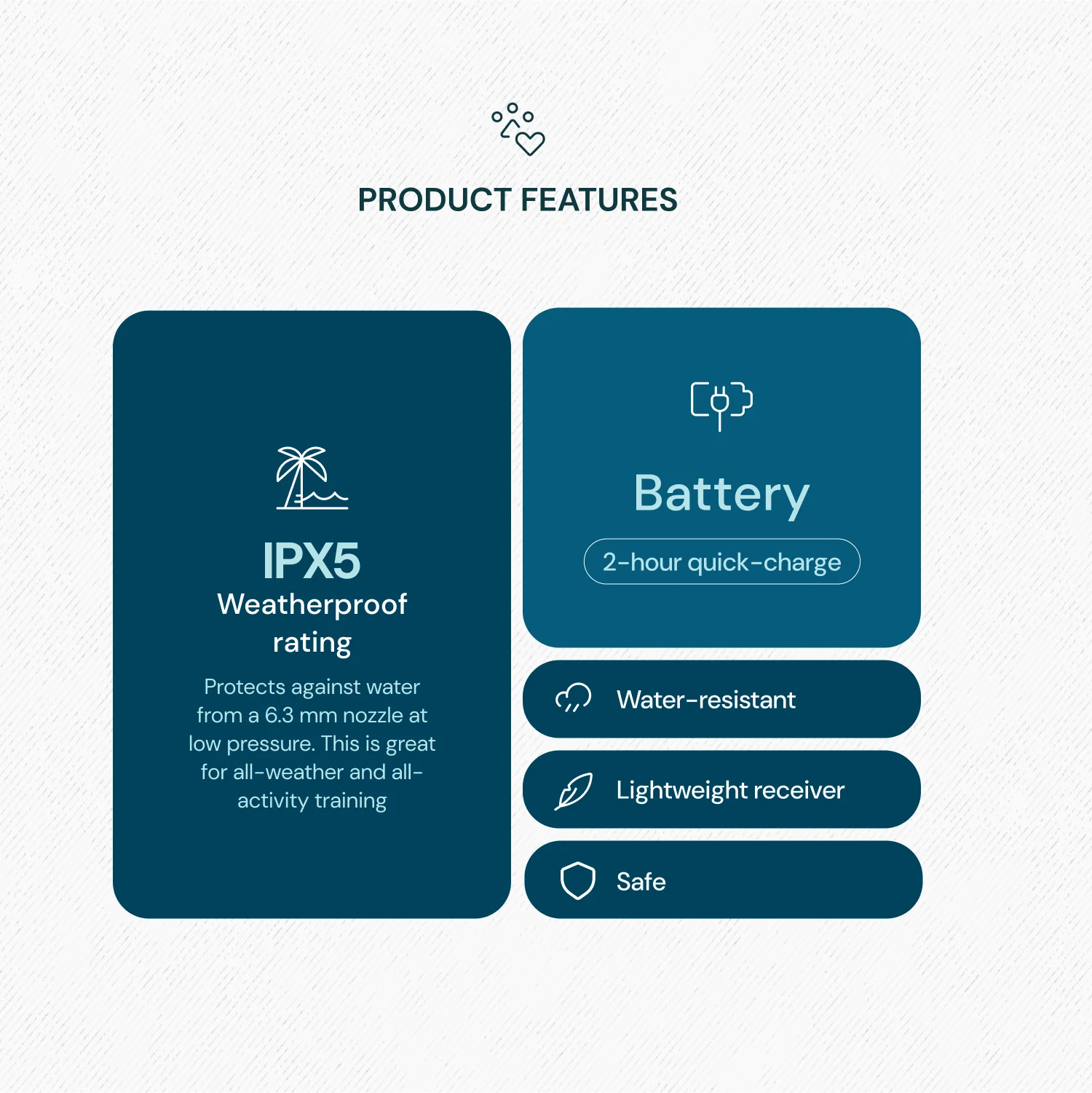 PRODUCT FEATURES

IPX5
Weatherproof rating

Protects against water from a 6.3 mm nozzle at low pressure. This is great for all-weather and all-activity training

Battery

2-hour quick-charge

Water-resistant

Lightweight receiver

Safe